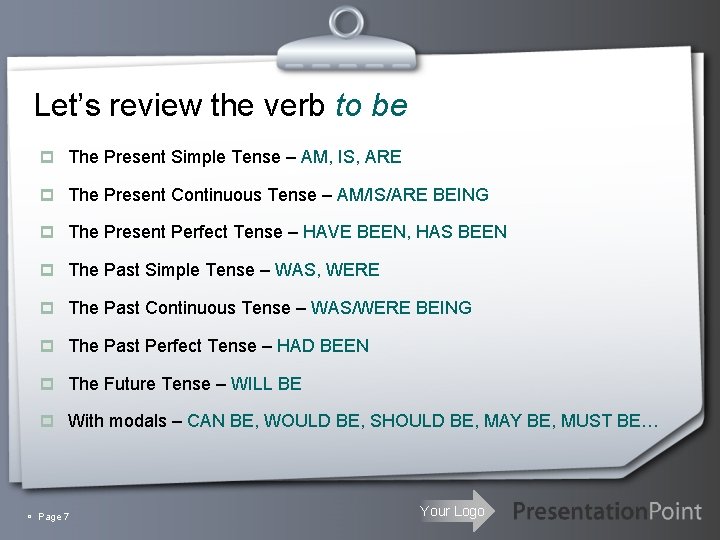 Let's review the verb to be

The Present Simple Tense – AM, IS, ARE

The Present Continuous Tense – AM/IS/ARE BEING

The Present Perfect Tense – HAVE BEEN, HAS BEEN

The Past Simple Tense – WAS, WERE

The Past Continuous Tense – WAS/WERE BEING

The Past Perfect Tense – HAD BEEN

The Future Tense – WILL BE

With modals – CAN BE, WOULD BE, SHOULD BE, MAY BE, MUST BE…

Page 7

Your Logo

PresentationPoint